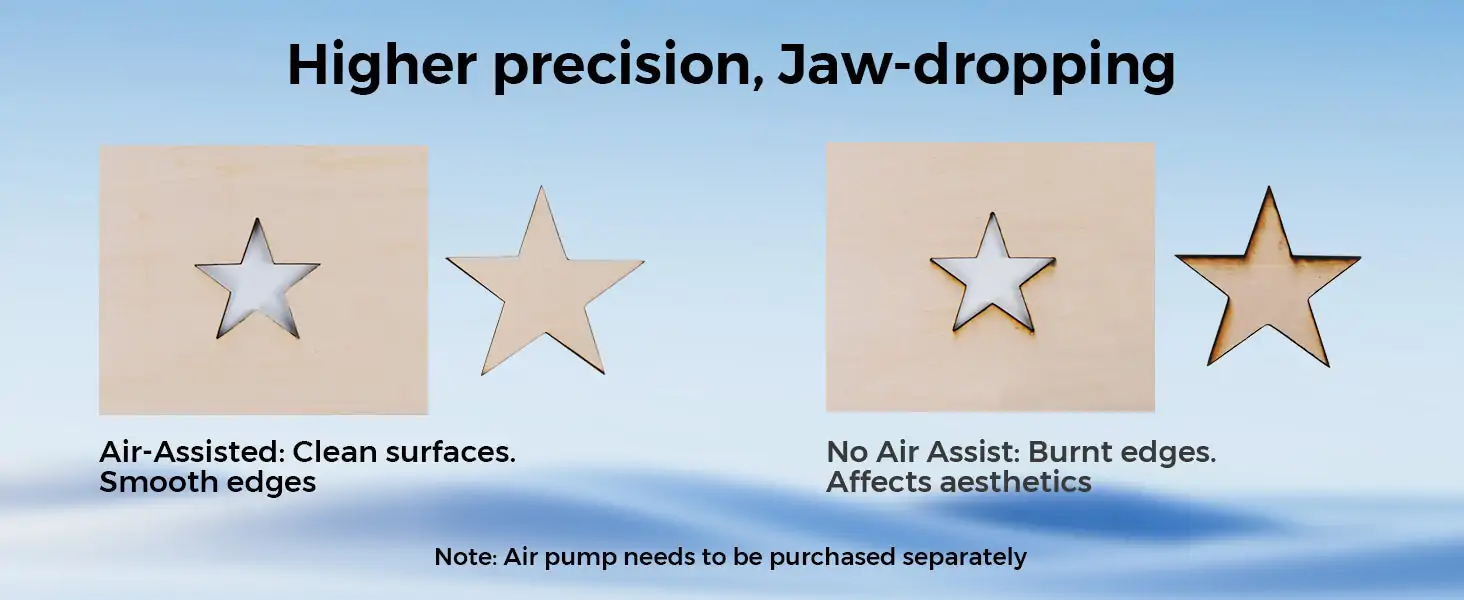 Higher precision, Jaw-dropping

Air-Assisted: Clean surfaces. Smooth edges

No Air Assist: Burnt edges. Affects aesthetics

Note: Air pump needs to be purchased separately